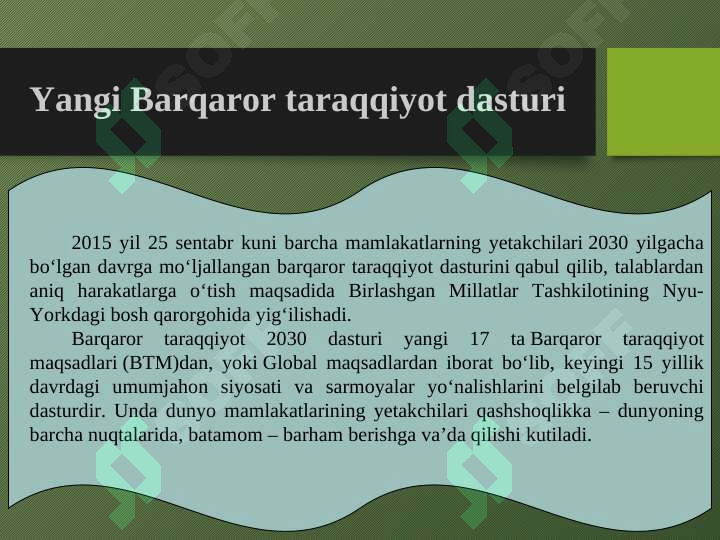 Yangi Barqaror taraqqiyot dasturi

2015 yil 25 sentabr kuni barcha mamlakatlarning yetakchilari 2030 yilgacha bo‘lgan davrga mo‘ljallangan barqaror taraqqiyot dasturini qabul qilib, talablardan aniq harakatlarga o‘tish maqsadida Birlashgan Millatlar Tashkilotining Nyu-Yorkdagi bosh qarorgohida yig‘ilishadi.

Barqaror taraqqiyot 2030 dasturi yangi 17 ta Barqaror taraqqiyot maqsadlari (BTM)dan, yoki Global maqsadlardan iborat bo‘lib, keyingi 15 yillik davrdagi umumjahon siyosati va sarmoyalar yo‘nalishlarini belgilab beruvchi dasturdir. Unda dunyo mamlakatlarining yetakchilari qashshoqlikka – dunyoning barcha nuqtalarida, batamom – barham berishga va’da qilishi kutiladi.